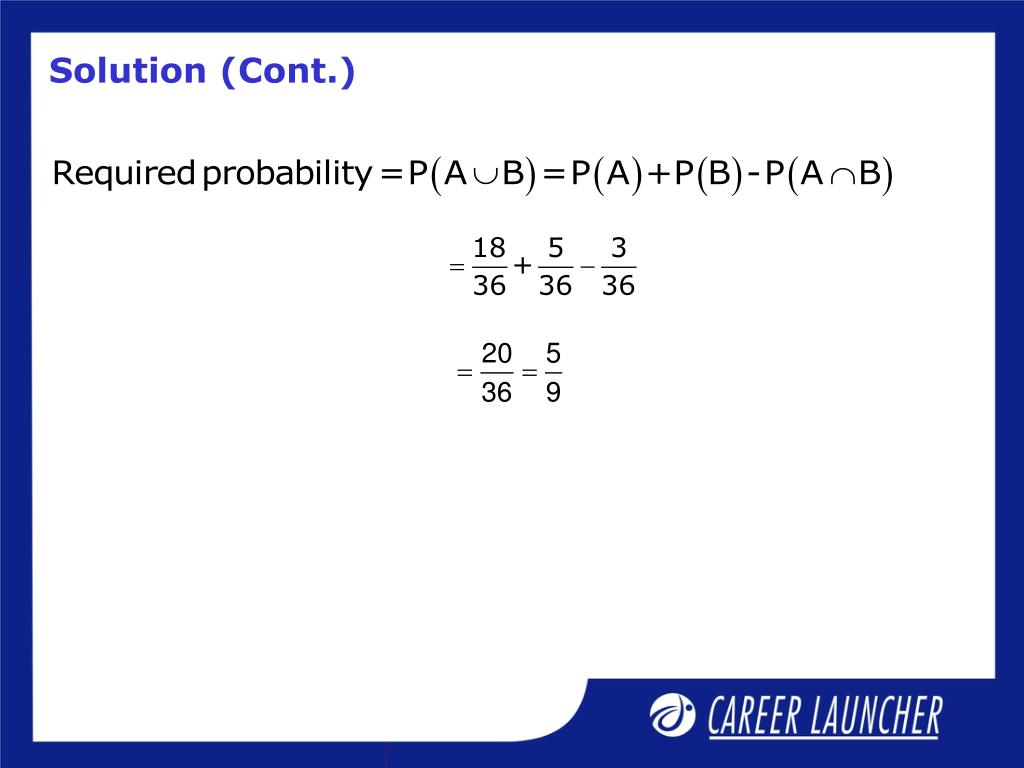 Solution (Cont.)

Required probability $= P(A \cup B) = P(A) + P(B) - P(A \cap B)$

$= \frac{18}{36} + \frac{5}{36} - \frac{3}{36}$

$= \frac{20}{36} = \frac{5}{9}$

CAREER LAUNCHER